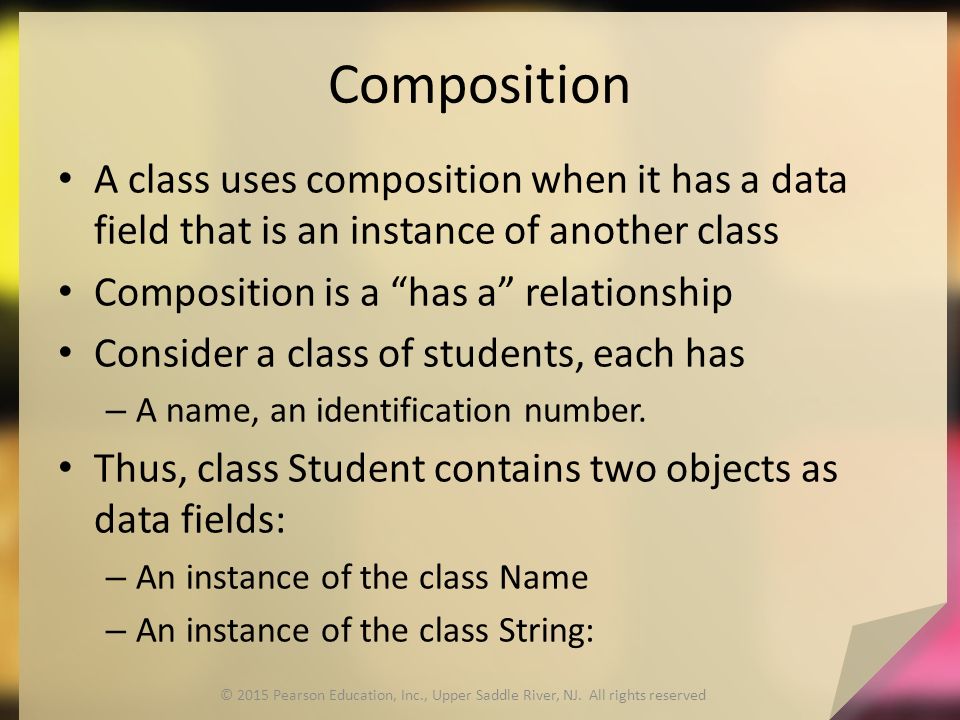 Composition

• A class uses composition when it has a data field that is an instance of another class
• Composition is a “has a” relationship
• Consider a class of students, each has
– A name, an identification number.
• Thus, class Student contains two objects as data fields:
– An instance of the class Name
– An instance of the class String:

© 2015 Pearson Education, Inc., Upper Saddle River, NJ. All rights reserved